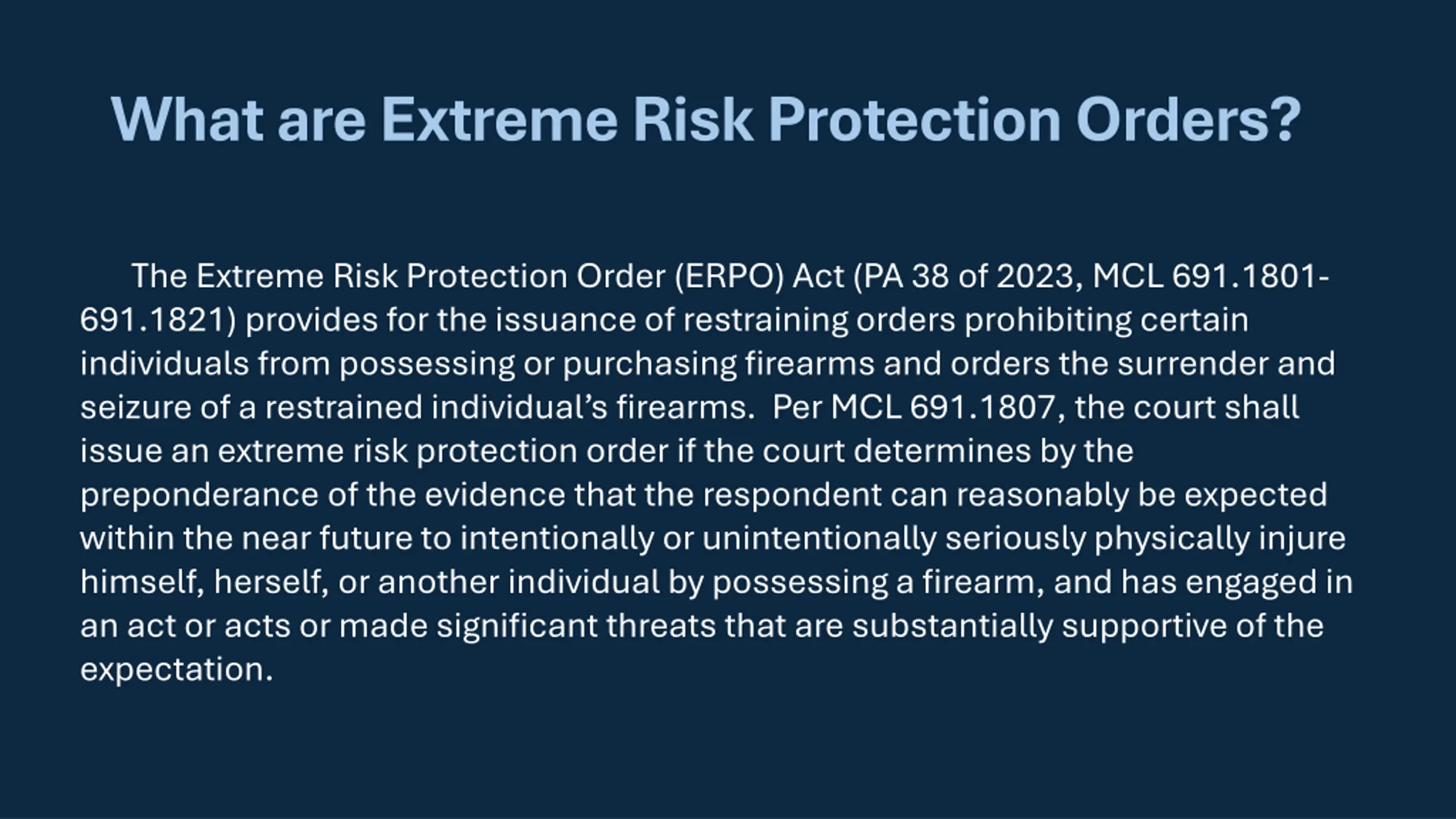 What are Extreme Risk Protection Orders?

The Extreme Risk Protection Order (ERPO) Act (PA 38 of 2023, MCL 691.1801-691.1821) provides for the issuance of restraining orders prohibiting certain individuals from possessing or purchasing firearms and orders the surrender and seizure of a restrained individual's firearms. Per MCL 691.1807, the court shall issue an extreme risk protection order if the court determines by the preponderance of the evidence that the respondent can reasonably be expected within the near future to intentionally or unintentionally seriously physically injure himself, herself, or another individual by possessing a firearm, and has engaged in an act or acts or made significant threats that are substantially supportive of the expectation.